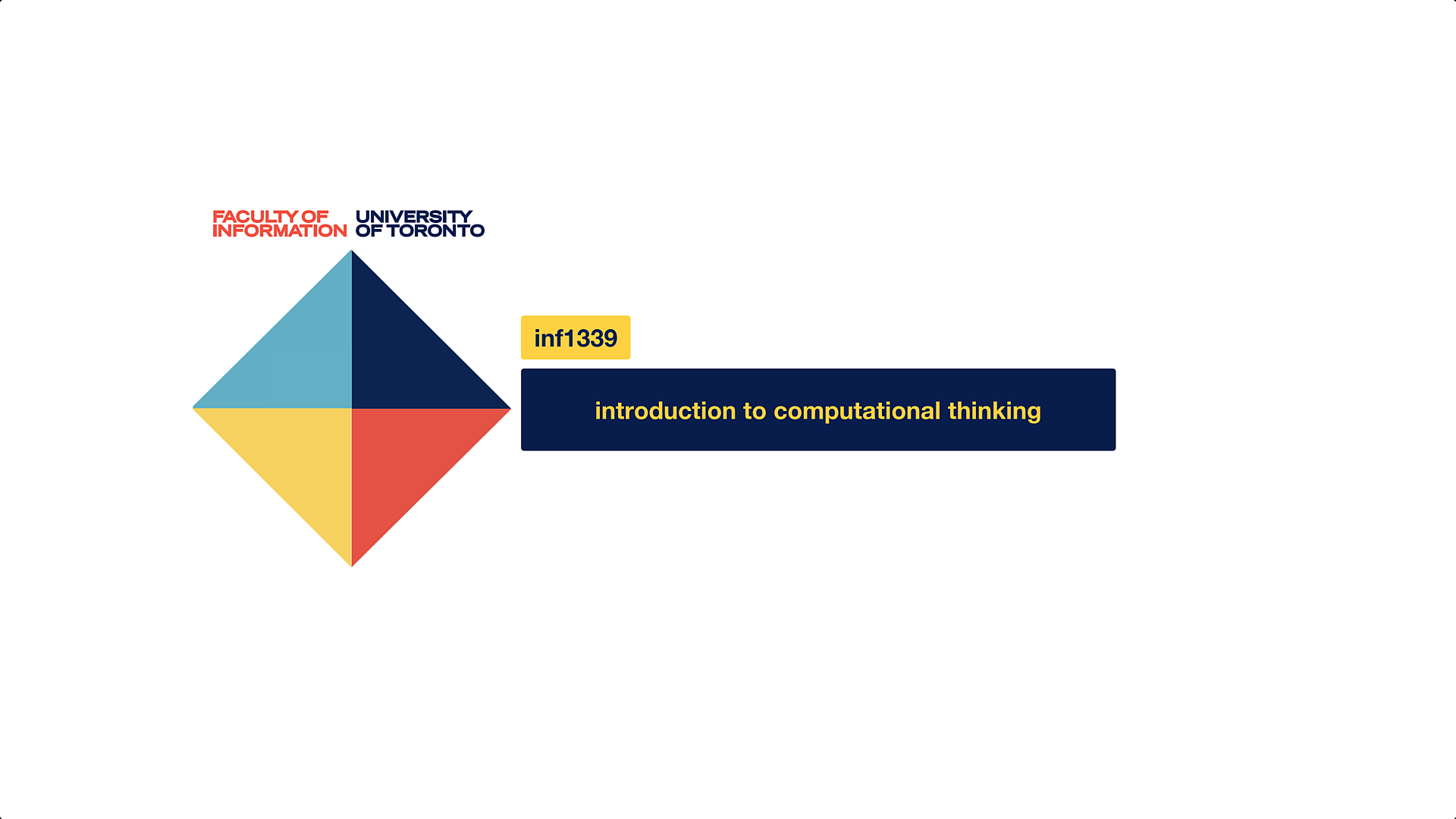 FACULTY OF INFORMATION UNIVERSITY OF TORONTO

inf1339

introduction to computational thinking